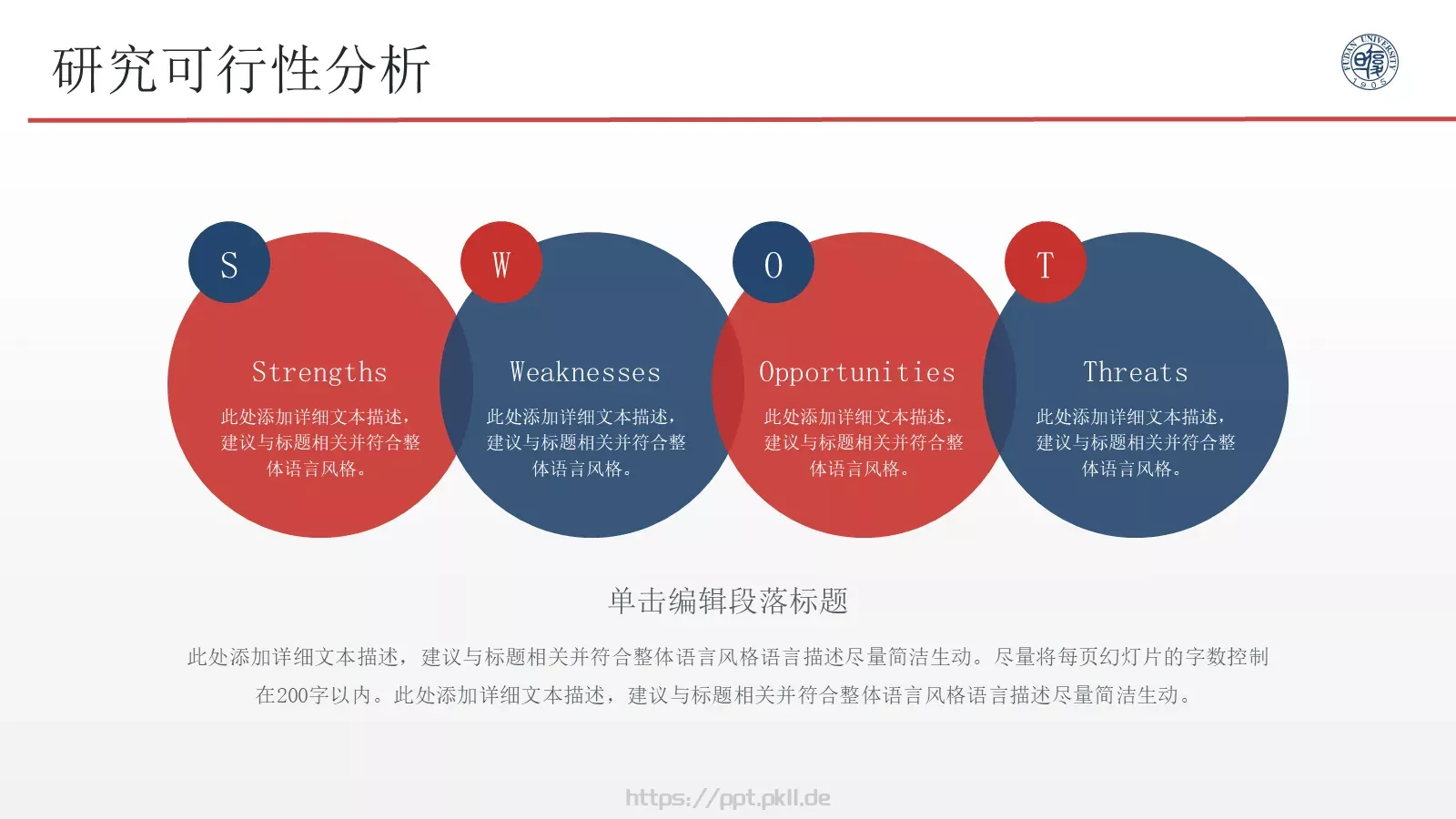 研究可行性分析

FUDAN UNIVERSITY 1905

S

Strengths

此处添加详细文本描述，建议与标题相关并符合整体语言风格。

W

Weaknesses

此处添加详细文本描述，建议与标题相关并符合整体语言风格。

O

Opportunities

此处添加详细文本描述，建议与标题相关并符合整体语言风格。

T

Threats

此处添加详细文本描述，建议与标题相关并符合整体语言风格。

单击编辑段落标题

此处添加详细文本描述，建议与标题相关并符合整体语言风格语言描述尽量简洁生动。尽量将每页幻灯片的字数控制在200字以内。此处添加详细文本描述，建议与标题相关并符合整体语言风格语言描述尽量简洁生动。

https://ppt.pkll.de